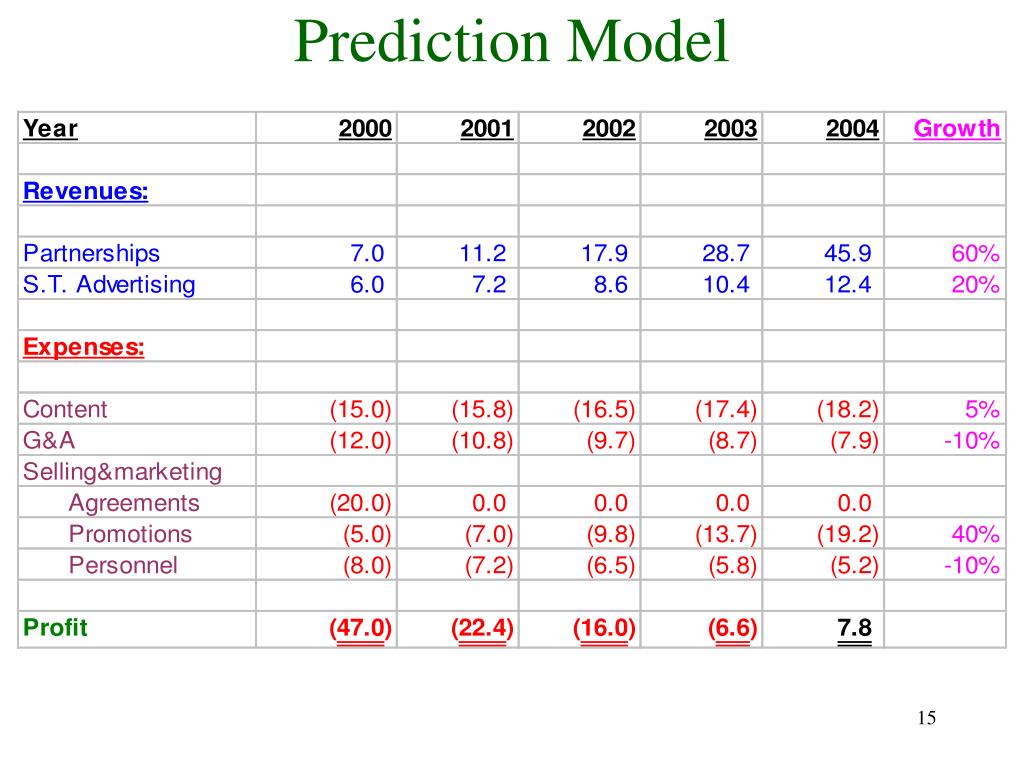 Prediction Model

| Year | 2000 | 2001 | 2002 | 2003 | 2004 | Growth |
|---|---|---|---|---|---|---|
| | | | | | | |
| Revenues: | | | | | | |
| | | | | | | |
| Partnerships | 7.0 | 11.2 | 17.9 | 28.7 | 45.9 | 60% |
| S.T. Advertising | 6.0 | 7.2 | 8.6 | 10.4 | 12.4 | 20% |
| | | | | | | |
| Expenses: | | | | | | |
| | | | | | | |
| Content | (15.0) | (15.8) | (16.5) | (17.4) | (18.2) | 5% |
| G&A | (12.0) | (10.8) | (9.7) | (8.7) | (7.9) | -10% |
| Selling&marketing | | | | | | |
| Agreements | (20.0) | 0.0 | 0.0 | 0.0 | 0.0 | |
| Promotions | (5.0) | (7.0) | (9.8) | (13.7) | (19.2) | 40% |
| Personnel | (8.0) | (7.2) | (6.5) | (5.8) | (5.2) | -10% |
| | | | | | | |
| Profit | (47.0) | (22.4) | (16.0) | (6.6) | 7.8 | |

15